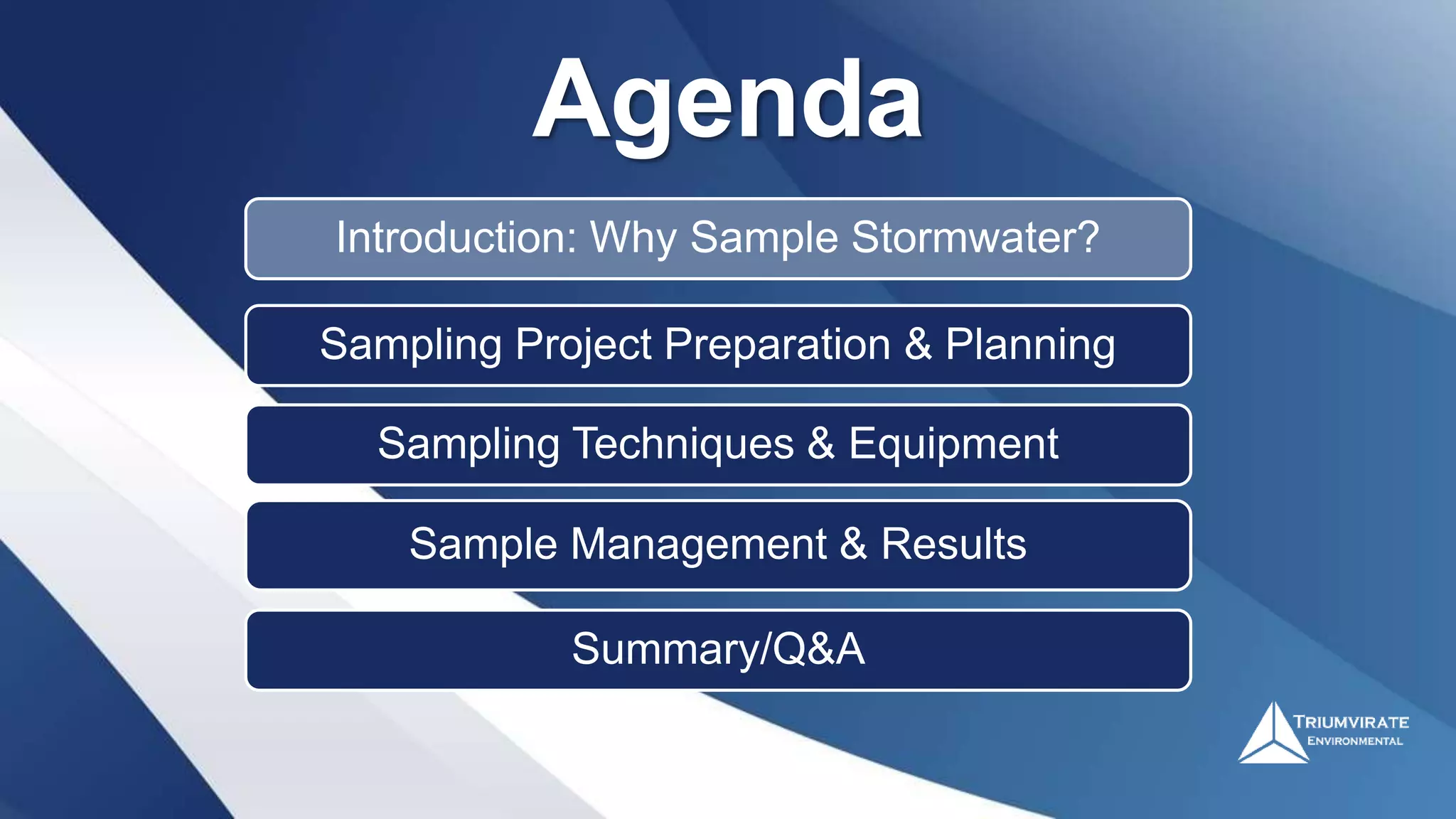 Agenda

Introduction: Why Sample Stormwater?

Sampling Project Preparation & Planning

Sampling Techniques & Equipment

Sample Management & Results

Summary/Q&A

TRIUMVIRATE
ENVIRONMENTAL